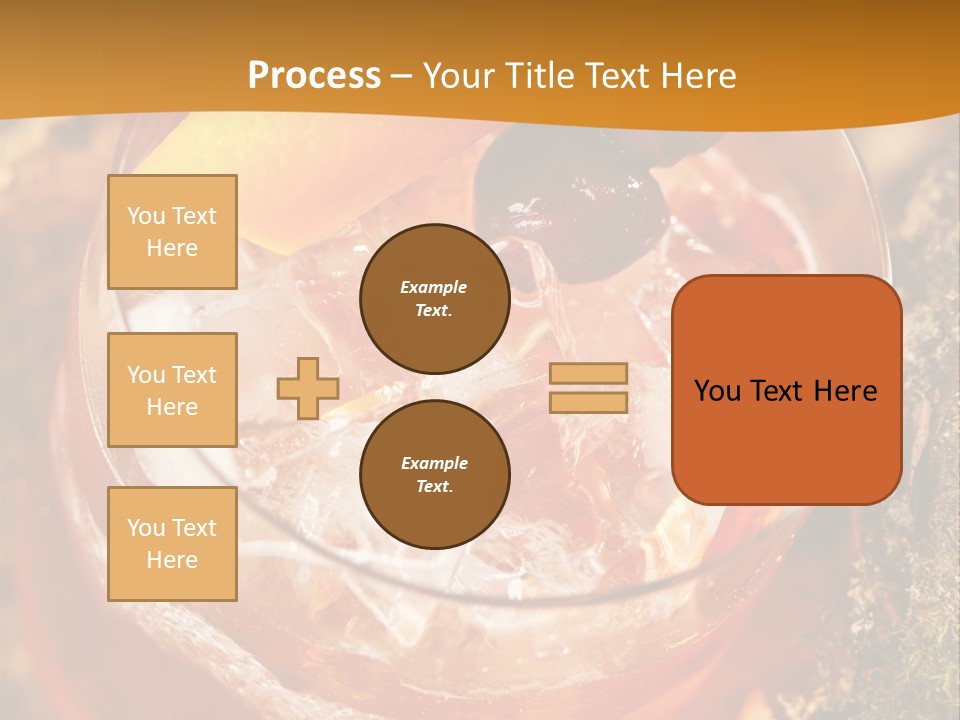 Process – Your Title Text Here

You Text Here

You Text Here

You Text Here

Example Text.

Example Text.

You Text Here